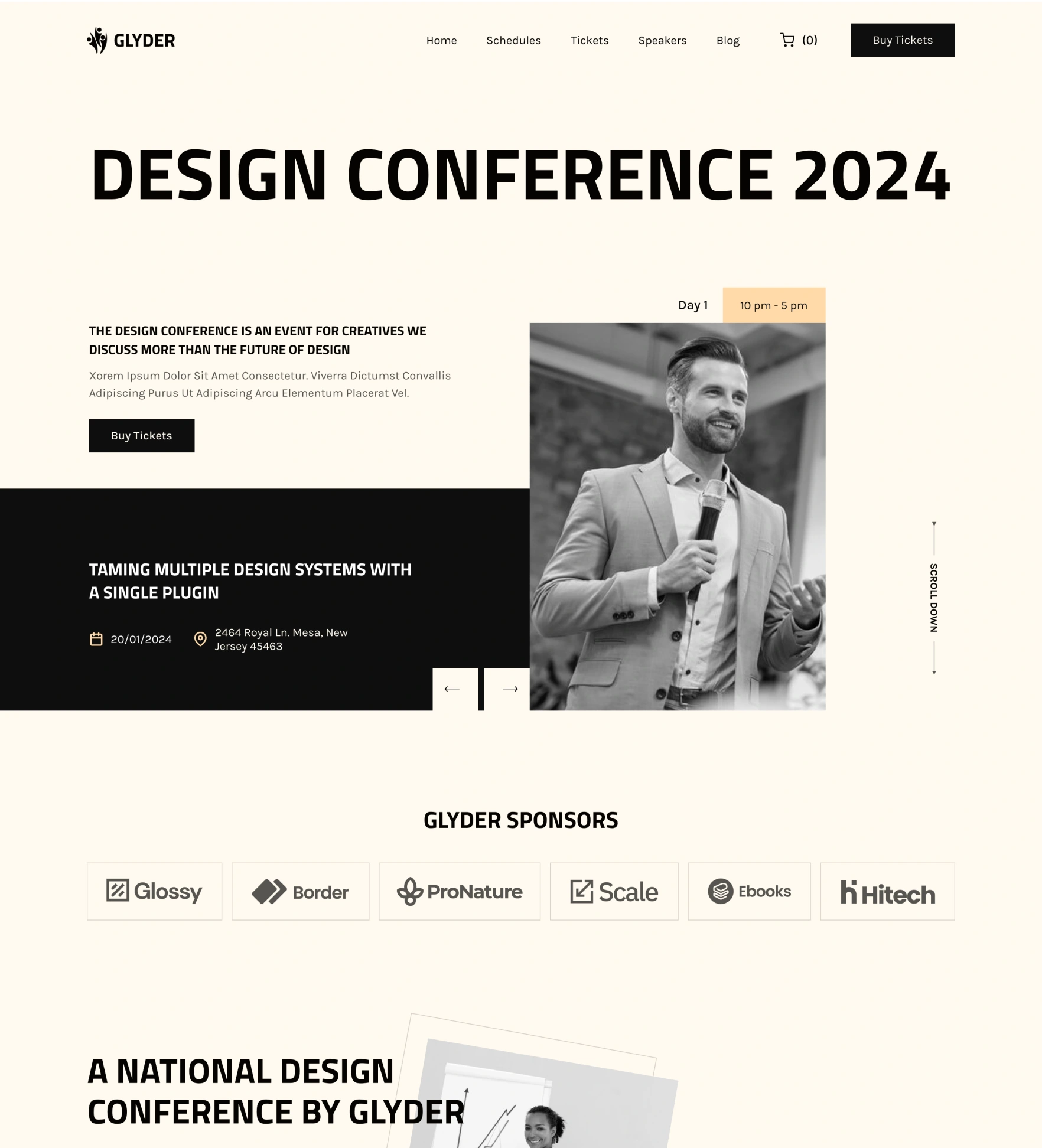 GLYDER

Home Schedules Tickets Speakers Blog (0) Buy Tickets

DESIGN CONFERENCE 2024

Day 1 10 pm - 5 pm

THE DESIGN CONFERENCE IS AN EVENT FOR CREATIVES WE DISCUSS MORE THAN THE FUTURE OF DESIGN

Xorem Ipsum Dolor Sit Amet Consectetur. Viverra Dictumst Convallis Adipiscing Purus Ut Adipiscing Arcu Elementum Placerat Vel.

Buy Tickets

TAMING MULTIPLE DESIGN SYSTEMS WITH A SINGLE PLUGIN

20/01/2024 2464 Royal Ln. Mesa, New Jersey 45463

SCROLL DOWN

GLYDER SPONSORS

Glossy Border ProNature Scale Ebooks Hitech

A NATIONAL DESIGN CONFERENCE BY GLYDER